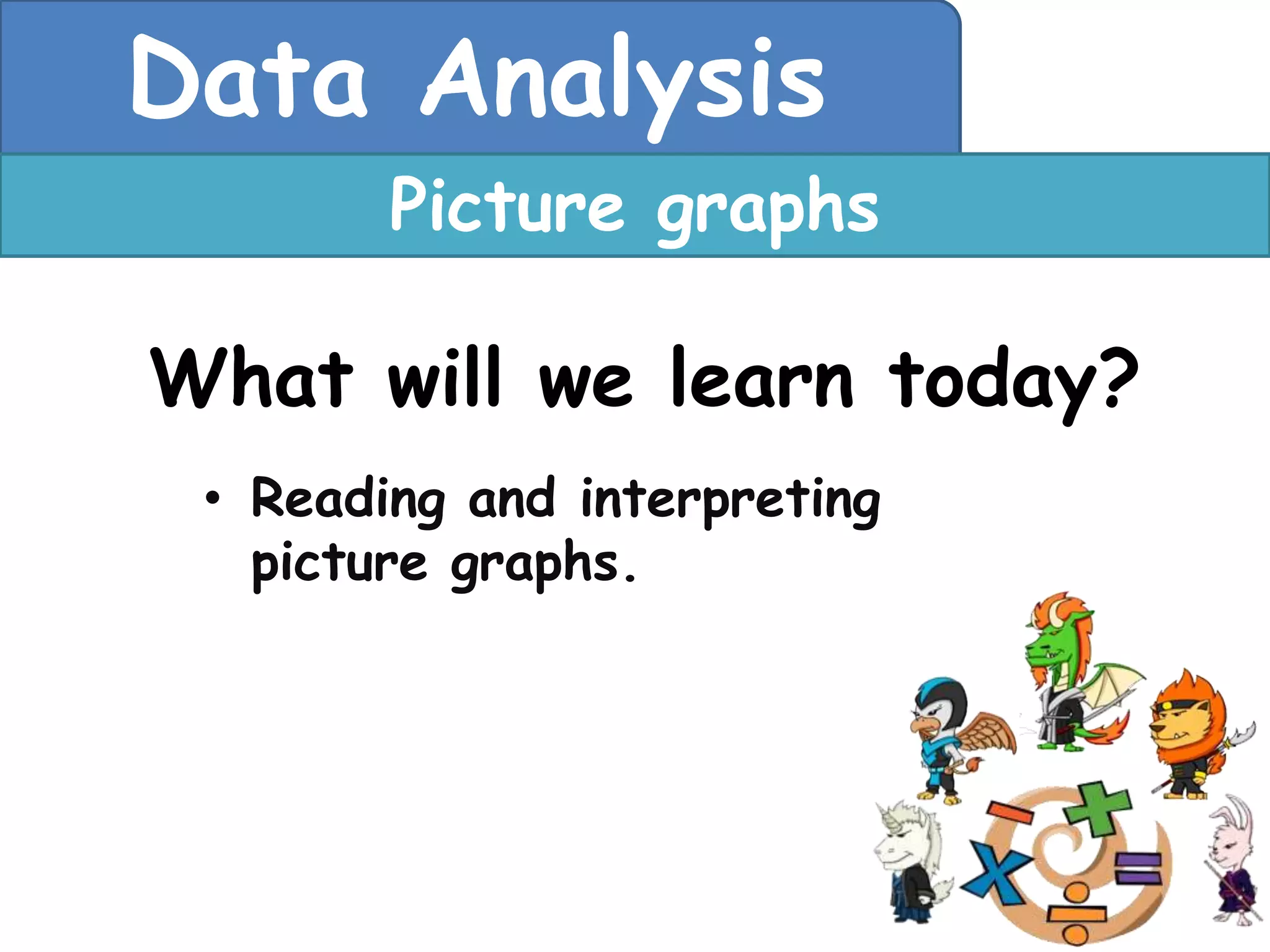 Data Analysis

Picture graphs

What will we learn today?

• Reading and interpreting picture graphs.